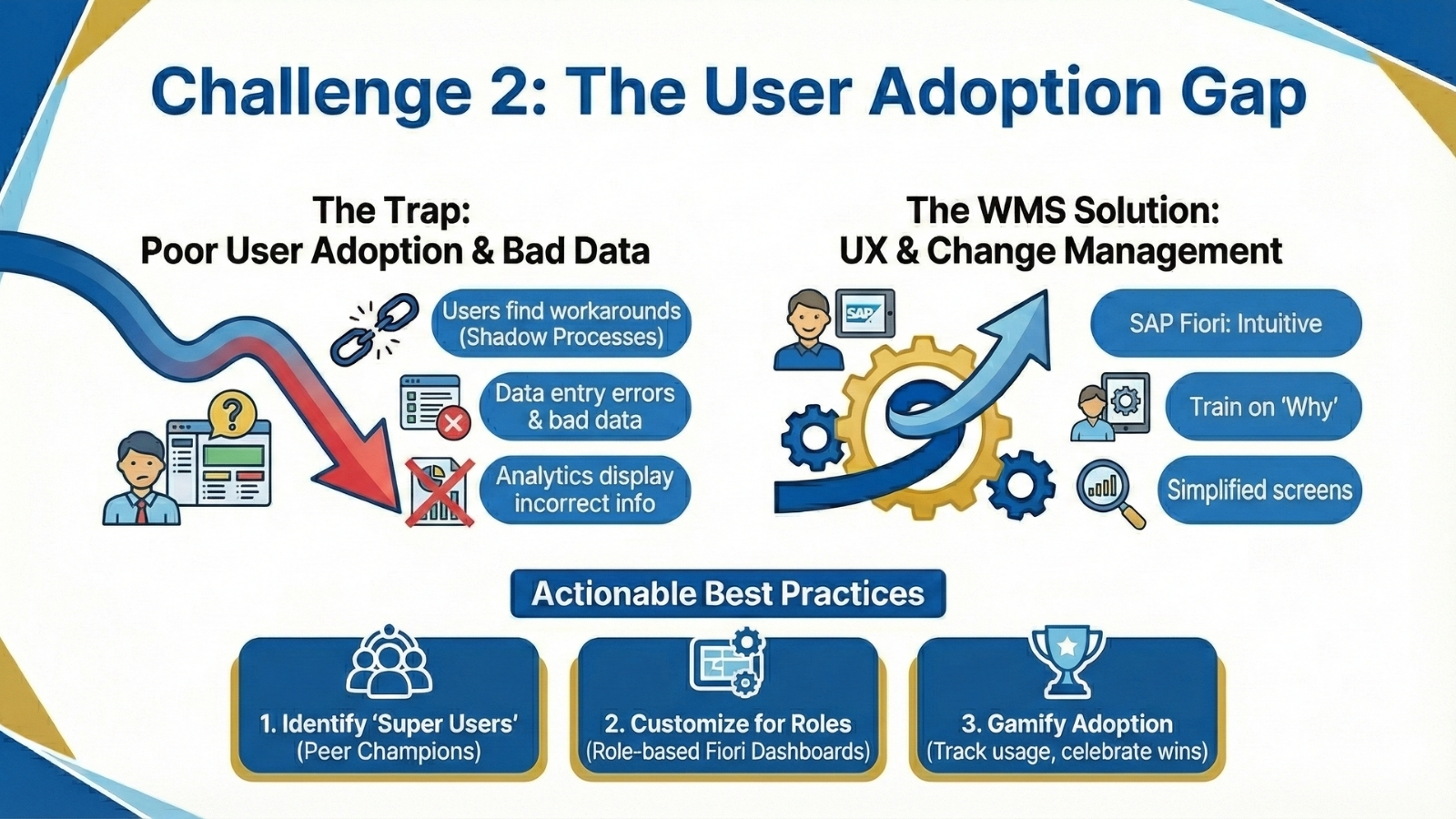 Challenge 2: The User Adoption Gap

The Trap:
Poor User Adoption & Bad Data

Users find workarounds (Shadow Processes)

Data entry errors & bad data

Analytics display incorrect info

The WMS Solution:
UX & Change Management

SAP

SAP Fiori: Intuitive

Train on 'Why'

Simplified screens

Actionable Best Practices

1. Identify 'Super Users' (Peer Champions)

2. Customize for Roles (Role-based Fiori Dashboards)

3. Gamify Adoption (Track usage, celebrate wins)